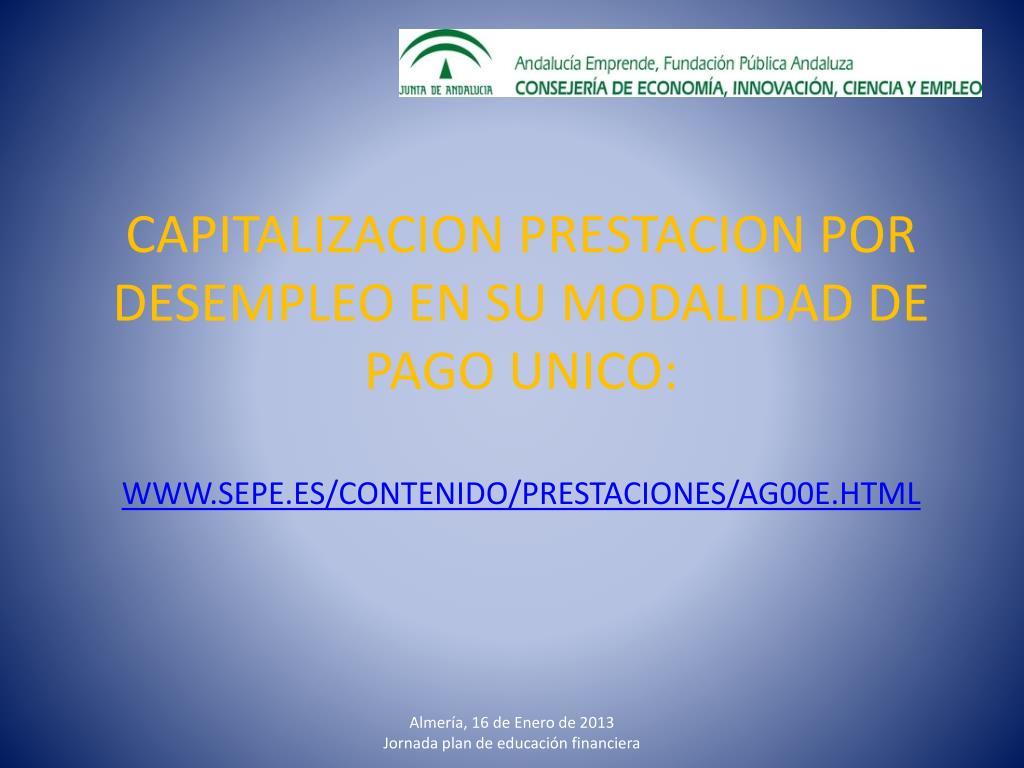 JUNTA DE ANDALUCIA

Andalucía Emprende, Fundación Pública Andaluza
CONSEJERÍA DE ECONOMÍA, INNOVACIÓN, CIENCIA Y EMPLEO

CAPITALIZACION PRESTACION POR DESEMPLEO EN SU MODALIDAD DE PAGO UNICO:

WWW.SEPE.ES/CONTENIDO/PRESTACIONES/AG00E.HTML

Almería, 16 de Enero de 2013
Jornada plan de educación financiera